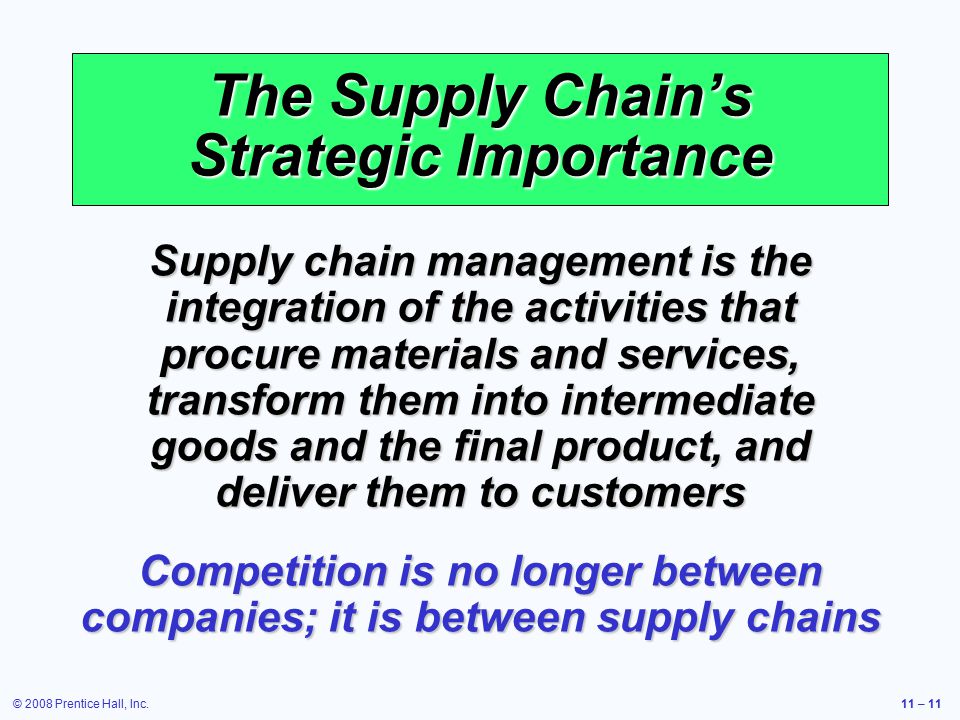 The Supply Chain's Strategic Importance

Supply chain management is the integration of the activities that procure materials and services, transform them into intermediate goods and the final product, and deliver them to customers

Competition is no longer between companies; it is between supply chains

© 2008 Prentice Hall, Inc.

11 – 11